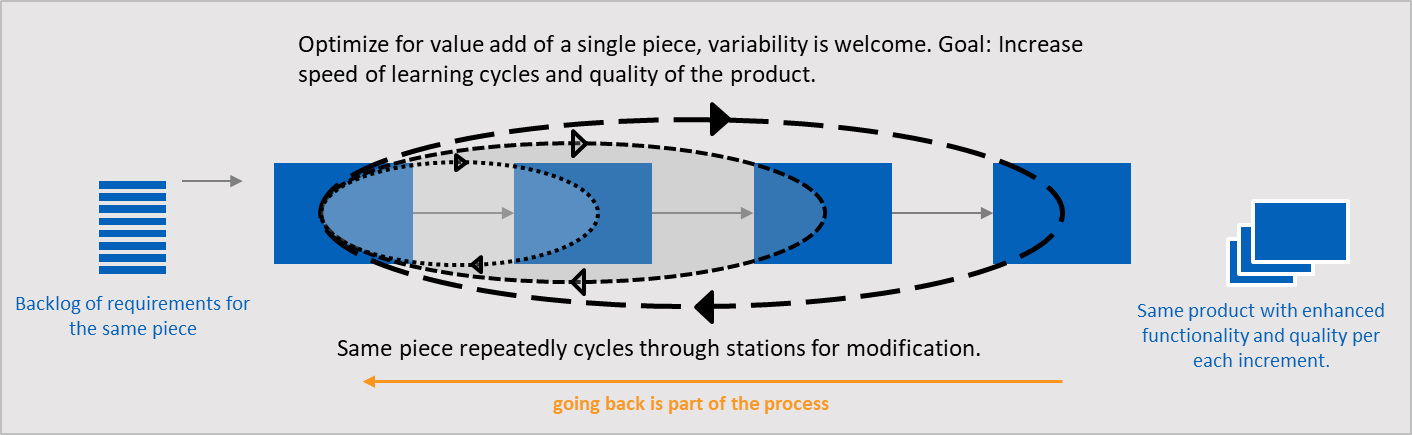 Optimize for value add of a single piece, variability is welcome. Goal: Increase speed of learning cycles and quality of the product.

Backlog of requirements for the same piece

Same product with enhanced functionality and quality per each increment.

Same piece repeatedly cycles through stations for modification.

going back is part of the process